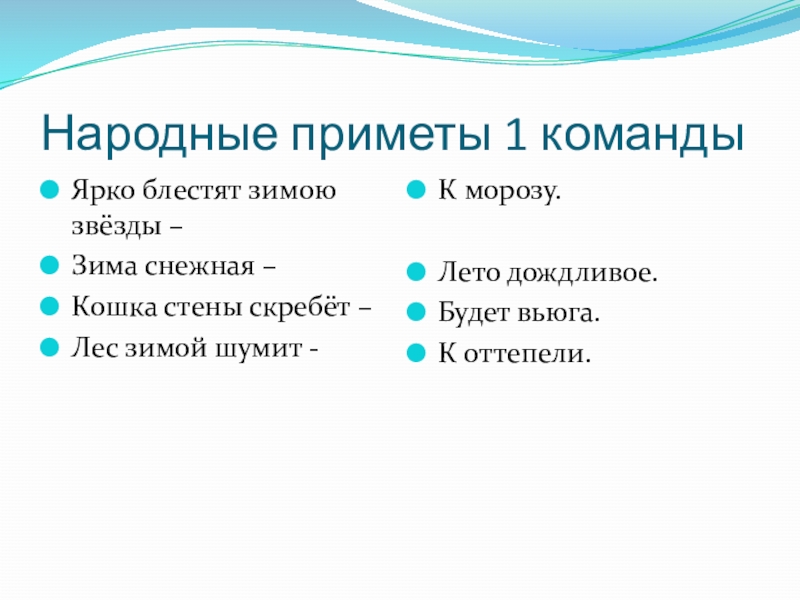 Народные приметы 1 команды

Ярко блестят зимою звёзды –
Зима снежная –
Кошка стены скребёт –
Лес зимой шумит -

К морозу.
Лето дождливое.
Будет вьюга.
К оттепели.